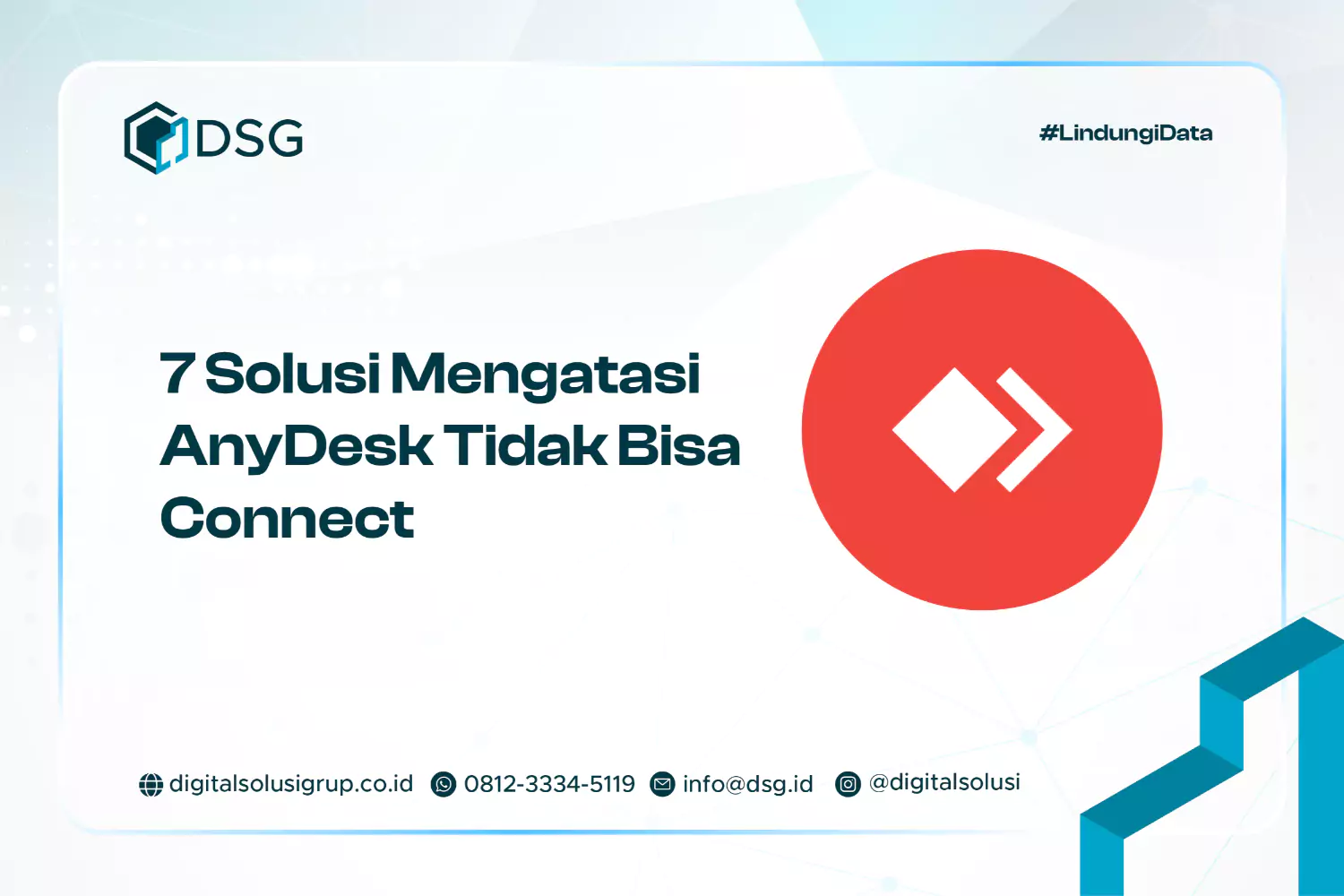 DSG

#LindungiData

7 Solusi Mengatasi AnyDesk Tidak Bisa Connect

digitalsolusigrup.co.id 0812-3334-5119 info@dsg.id @digitalsolusi